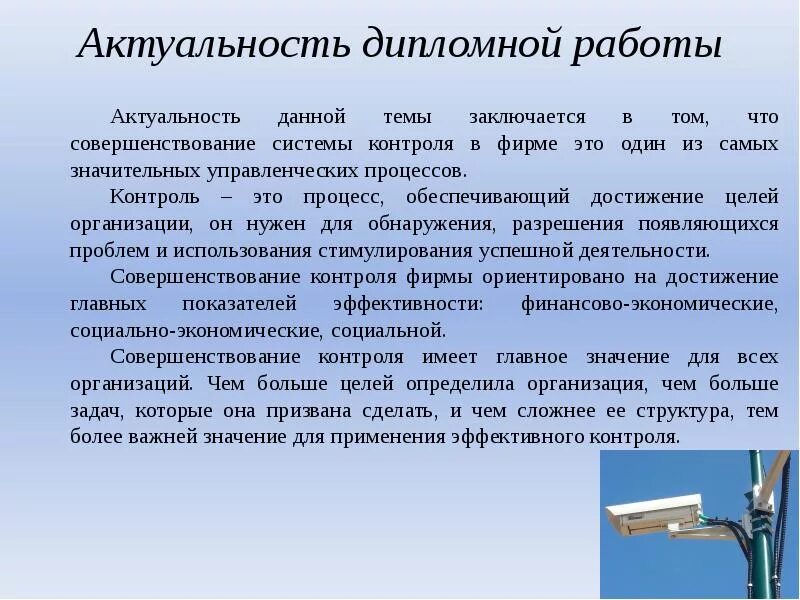 Актуальность дипломной работы

Актуальность данной темы заключается в том, что совершенствование системы контроля в фирме это один из самых значительных управленческих процессов.

Контроль – это процесс, обеспечивающий достижение целей организации, он нужен для обнаружения, разрешения появляющихся проблем и использования стимулирования успешной деятельности.

Совершенствование контроля фирмы ориентировано на достижение главных показателей эффективности: финансово-экономические, социально-экономические, социальной.

Совершенствование контроля имеет главное значение для всех организаций. Чем больше целей определила организация, чем больше задач, которые она призвана сделать, и чем сложнее ее структура, тем более важней значение для применения эффективного контроля.